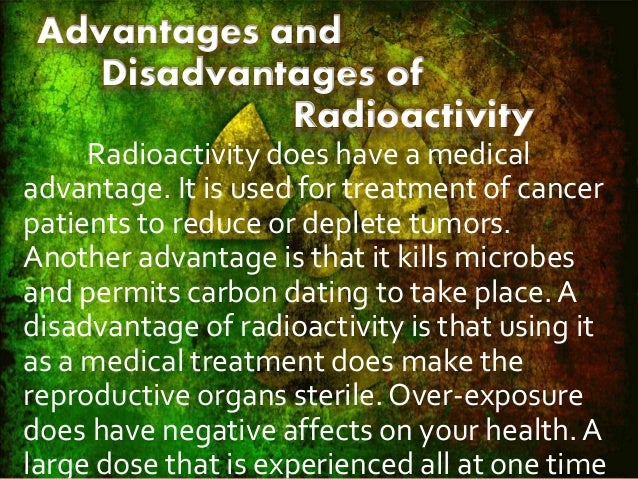 Advantages and Disadvantages of Radioactivity

Radioactivity does have a medical advantage. It is used for treatment of cancer patients to reduce or deplete tumors. Another advantage is that it kills microbes and permits carbon dating to take place. A disadvantage of radioactivity is that using it as a medical treatment does make the reproductive organs sterile. Over-exposure does have negative affects on your health. A large dose that is experienced all at one time